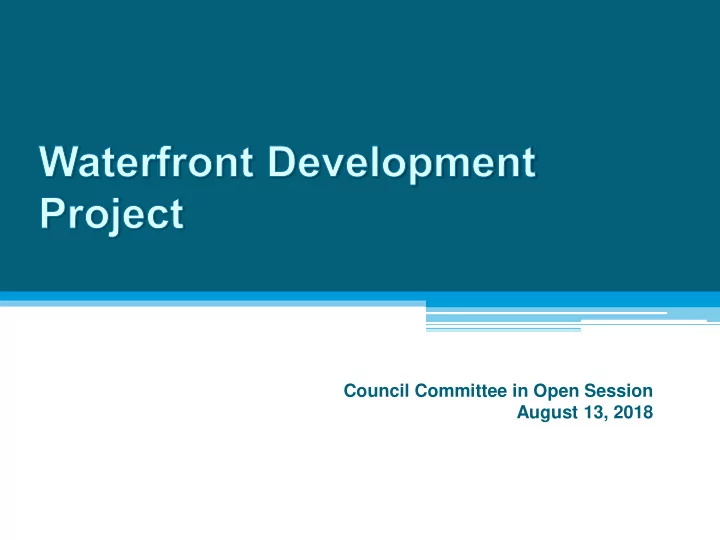 Waterfront Development Project

Council Committee in Open Session
August 13, 2018